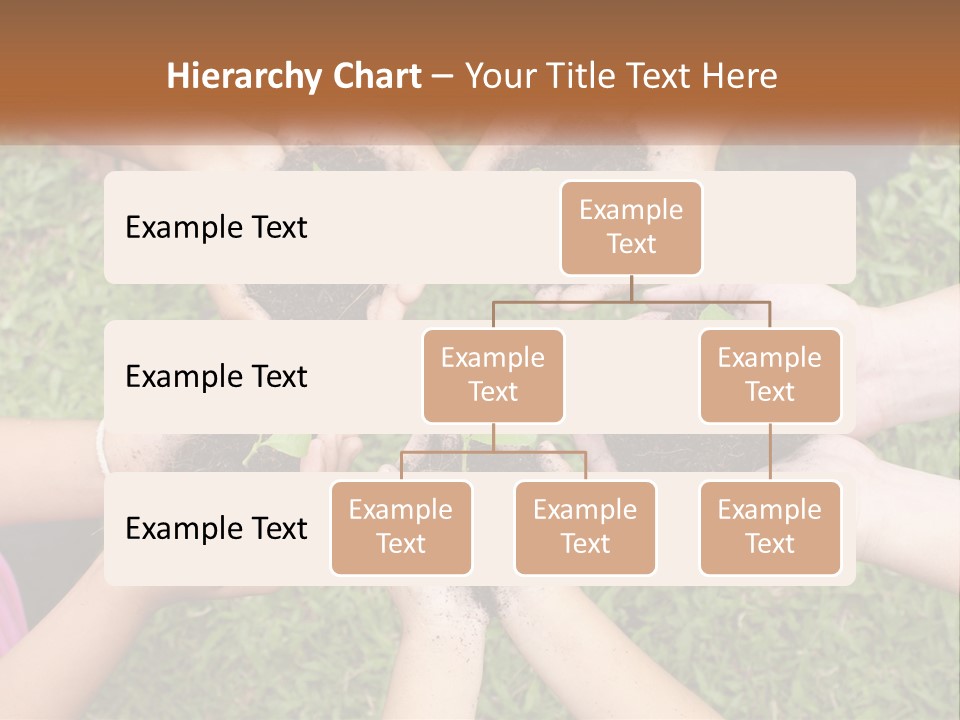 Hierarchy Chart – Your Title Text Here

Example Text

Example Text

Example Text

Example Text

Example Text

Example Text

Example Text

Example Text

Example Text